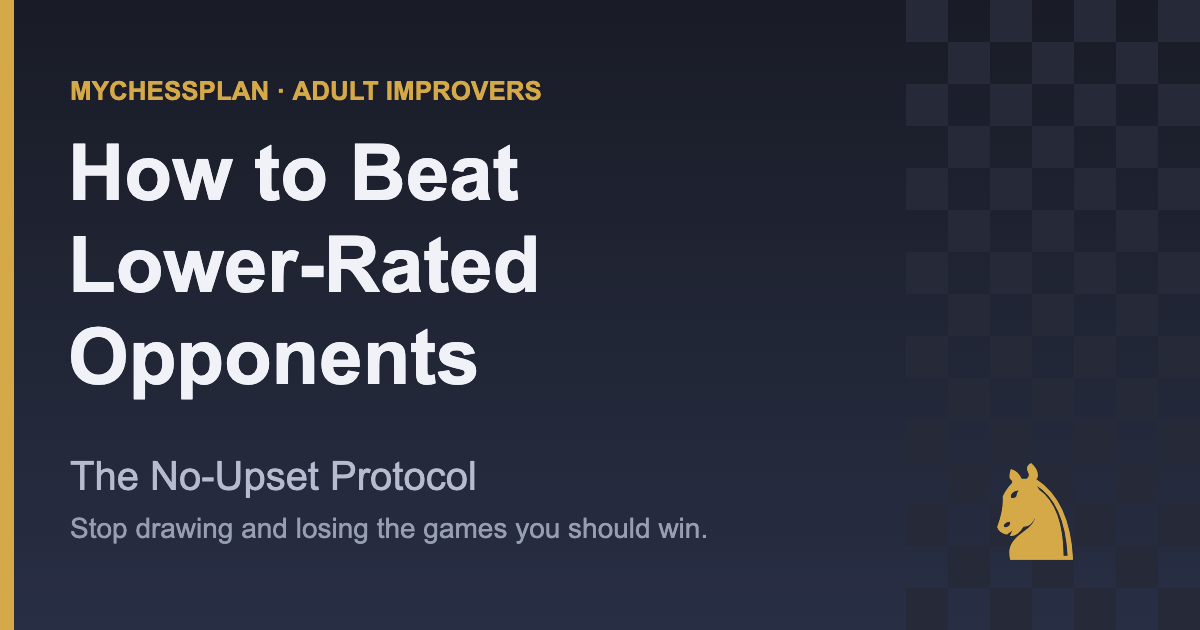 MYCHESSPLAN · ADULT IMPROVERS

How to Beat Lower-Rated Opponents

The No-Upset Protocol

Stop drawing and losing the games you should win.